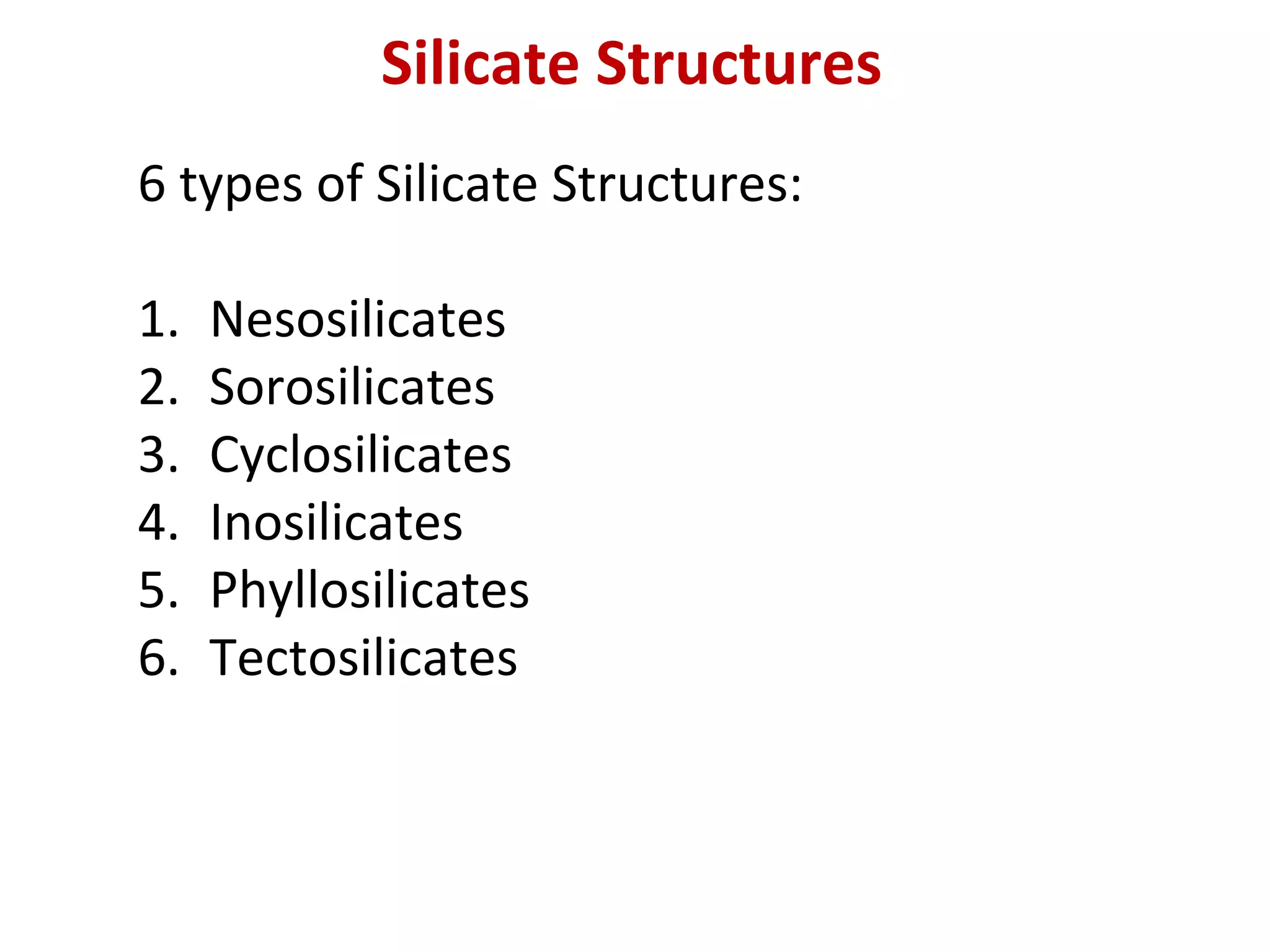 Silicate Structures

6 types of Silicate Structures:

1. Nesosilicates
2. Sorosilicates
3. Cyclosilicates
4. Inosilicates
5. Phyllosilicates
6. Tectosilicates